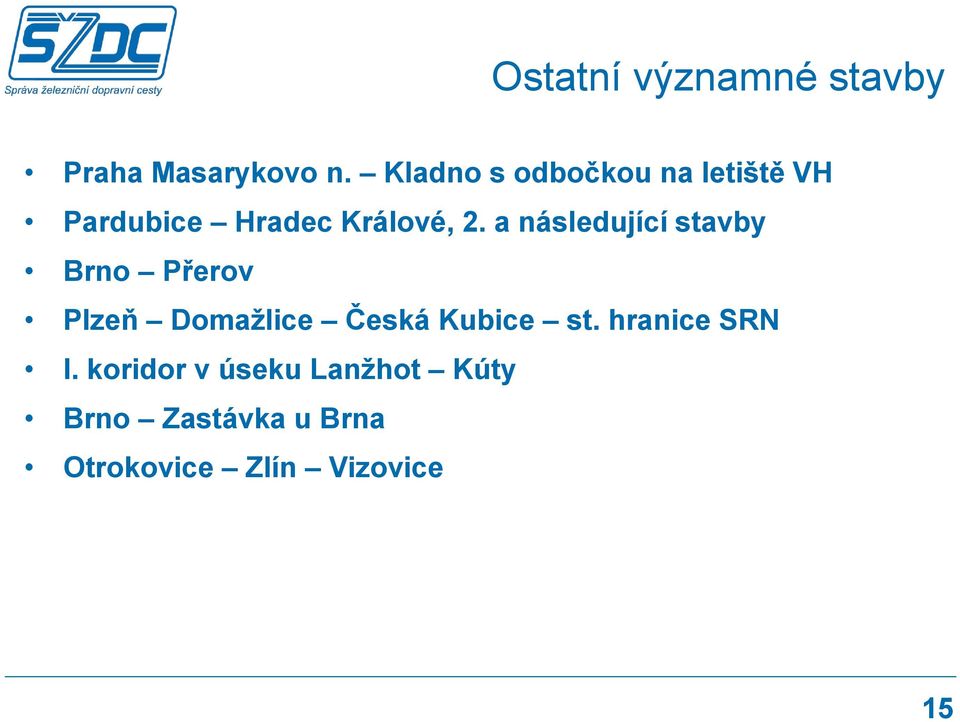 SŽDC
Správa železniční dopravní cesty

Ostatní významné stavby

• Praha Masarykovo n. – Kladno s odbočkou na letiště VH
• Pardubice – Hradec Králové, 2. a následující stavby
• Brno – Přerov
• Plzeň – Domažlice – Česká Kubice – st. hranice SRN
• I. koridor v úseku Lanžhot – Kúty
• Brno – Zastávka u Brna
• Otrokovice – Zlín – Vizovice

15